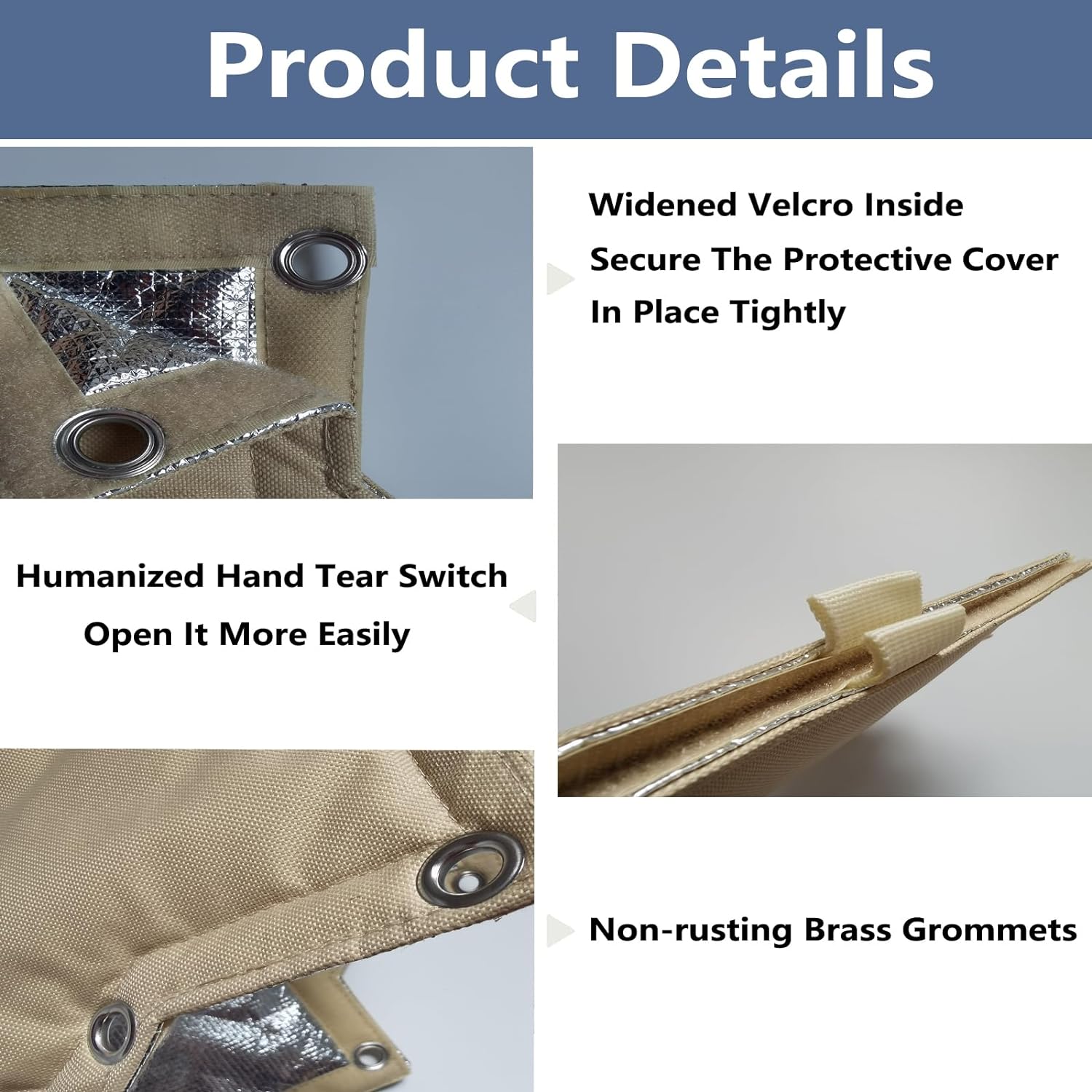 Product Details

Widened Velcro Inside
Secure The Protective Cover
In Place Tightly

Humanized Hand Tear Switch
Open It More Easily

Non-rusting Brass Grommets